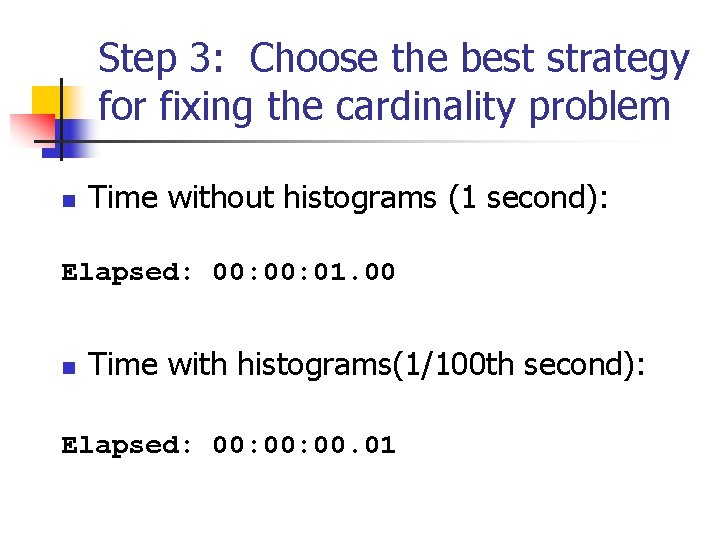 Step 3:  Choose the best strategy for fixing the cardinality problem

Time without histograms (1 second):

Elapsed: 00:00:01.00

Time with histograms(1/100th second):

Elapsed: 00:00:00.01